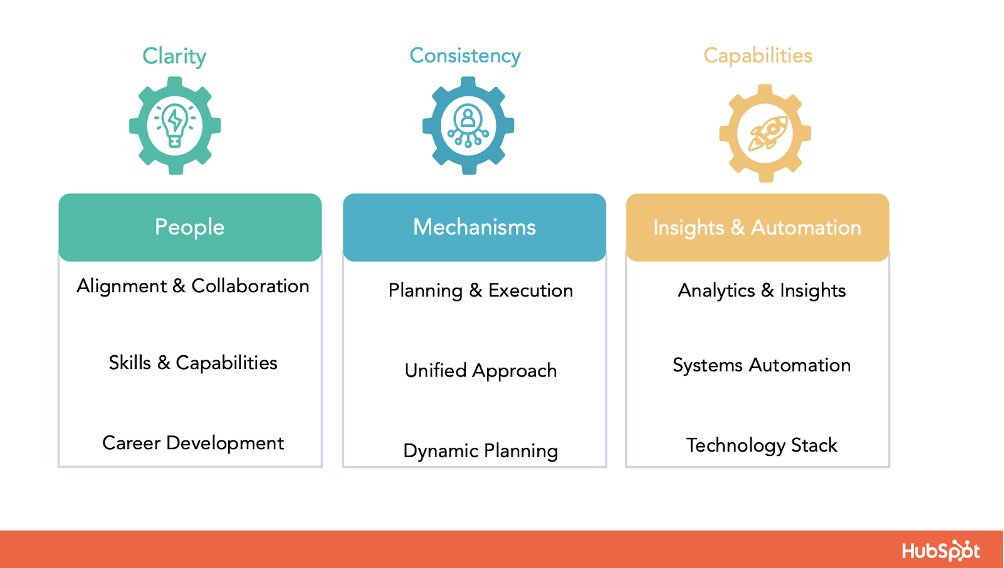 Clarity

People

Alignment & Collaboration

Skills & Capabilities

Career Development

Consistency

Mechanisms

Planning & Execution

Unified Approach

Dynamic Planning

Capabilities

Insights & Automation

Analytics & Insights

Systems Automation

Technology Stack

HubSpot